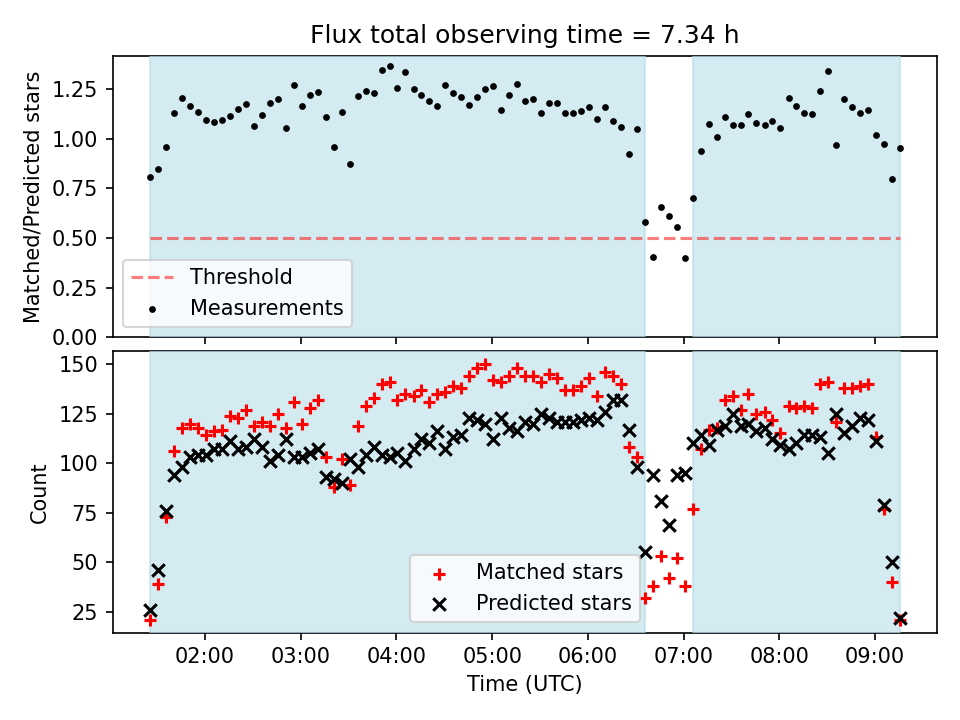 Flux total observing time = 7.34 h

Matched/Predicted stars

1.25
1.00
0.75
0.50
0.25
0.00

Threshold
Measurements

Count

150
125
100
75
50
25

Matched stars
Predicted stars

02:00
03:00
04:00
05:00
06:00
07:00
08:00
09:00

Time (UTC)